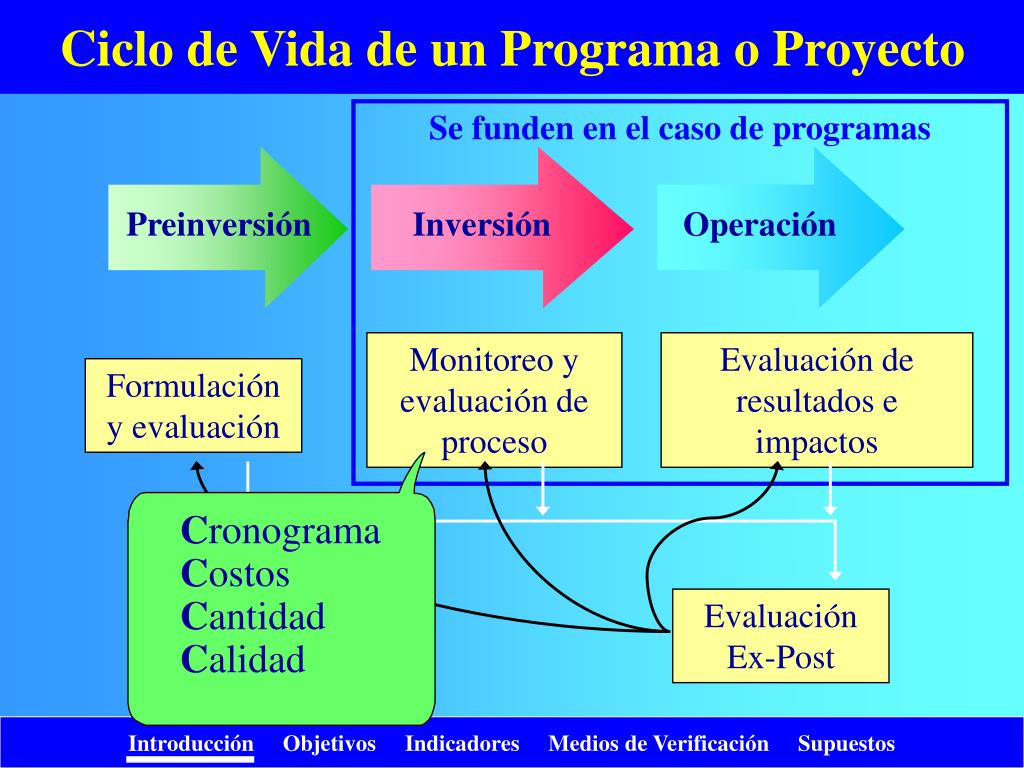 Ciclo de Vida de un Programa o Proyecto

Se funden en el caso de programas

Preinversión

Inversión

Operación

Formulación y evaluación

Monitoreo y evaluación de proceso

Evaluación de resultados e impactos

Cronograma
Costos
Cantidad
Calidad

Evaluación Ex-Post

Introducción Objetivos Indicadores Medios de Verificación Supuestos